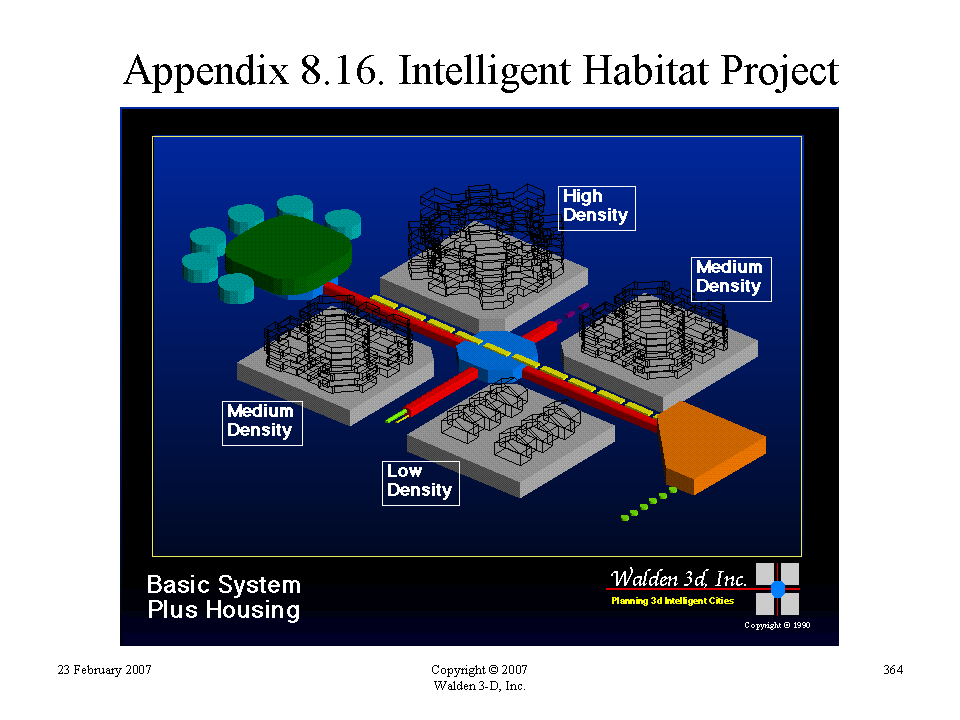 Appendix 8.16. Intelligent Habitat Project

High Density

Medium Density

Medium Density

Low Density

Basic System Plus Housing

Walden 3d, Inc.
Planning 3d Intelligent Cities
Copyright © 1990

23 February 2007

Copyright © 2007
Walden 3-D, Inc.

364